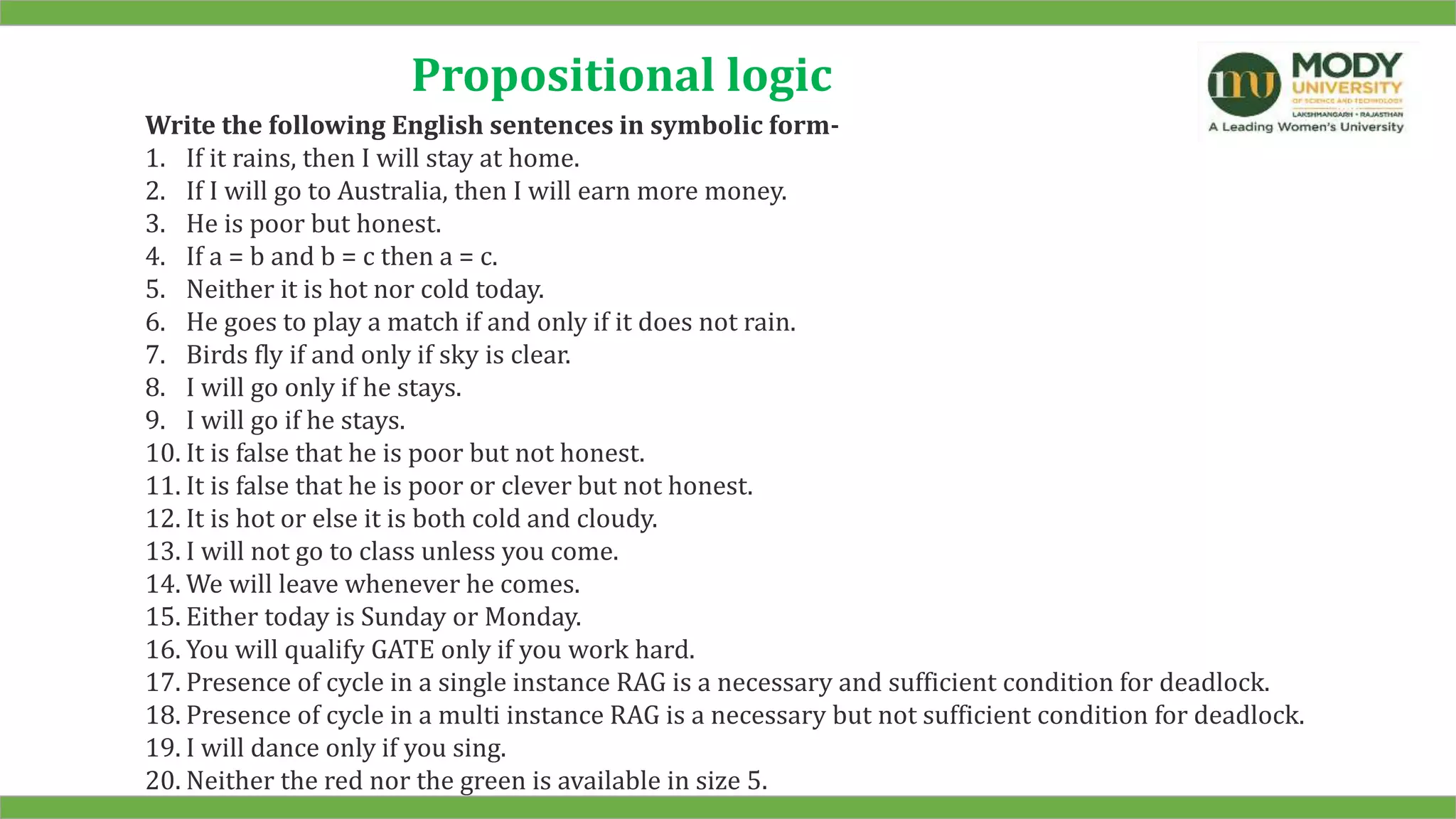 Propositional logic

mu MODY UNIVERSITY OF SCIENCE AND TECHNOLOGY LAKSHMANGARH • RAJASTHAN A Leading Women's University

Write the following English sentences in symbolic form-
1. If it rains, then I will stay at home.
2. If I will go to Australia, then I will earn more money.
3. He is poor but honest.
4. If a = b and b = c then a = c.
5. Neither it is hot nor cold today.
6. He goes to play a match if and only if it does not rain.
7. Birds fly if and only if sky is clear.
8. I will go only if he stays.
9. I will go if he stays.
10. It is false that he is poor but not honest.
11. It is false that he is poor or clever but not honest.
12. It is hot or else it is both cold and cloudy.
13. I will not go to class unless you come.
14. We will leave whenever he comes.
15. Either today is Sunday or Monday.
16. You will qualify GATE only if you work hard.
17. Presence of cycle in a single instance RAG is a necessary and sufficient condition for deadlock.
18. Presence of cycle in a multi instance RAG is a necessary but not sufficient condition for deadlock.
19. I will dance only if you sing.
20. Neither the red nor the green is available in size 5.